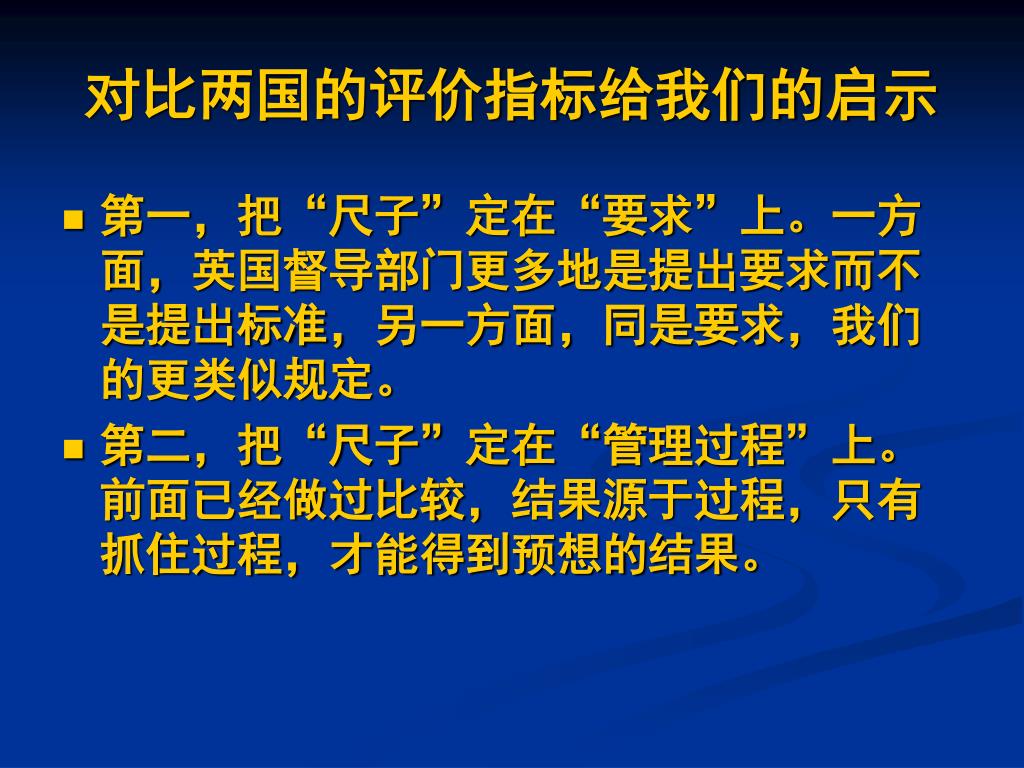 对比两国的评价指标给我们的启示

第一，把“尺子”定在“要求”上。一方面，英国督导部门更多地是提出要求而不是提出标准，另一方面，同是要求，我们的更类似规定。

第二，把“尺子”定在“管理过程”上。前面已经做过比较，结果源于过程，只有抓住过程，才能得到预想的结果。